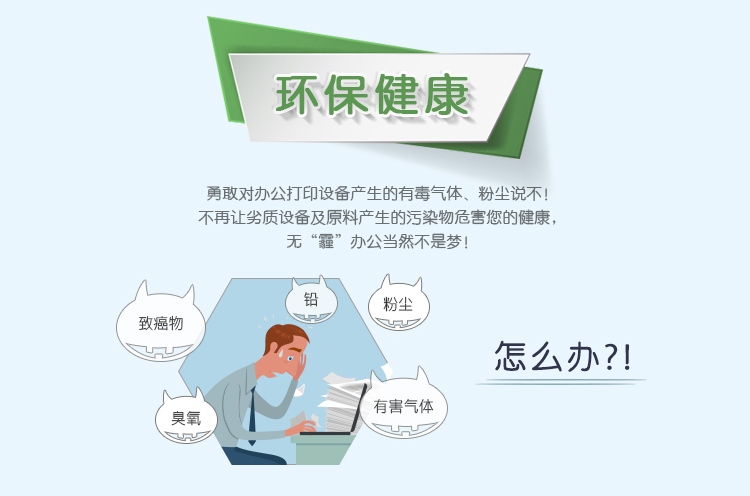 环保健康

勇敢对办公打印设备产生的有毒气体、粉尘说不！
不再让劣质设备及原料产生的污染物危害您的健康，
无“霾”办公当然不是梦！

致癌物

铅

粉尘

臭氧

有害气体

怎么办?!